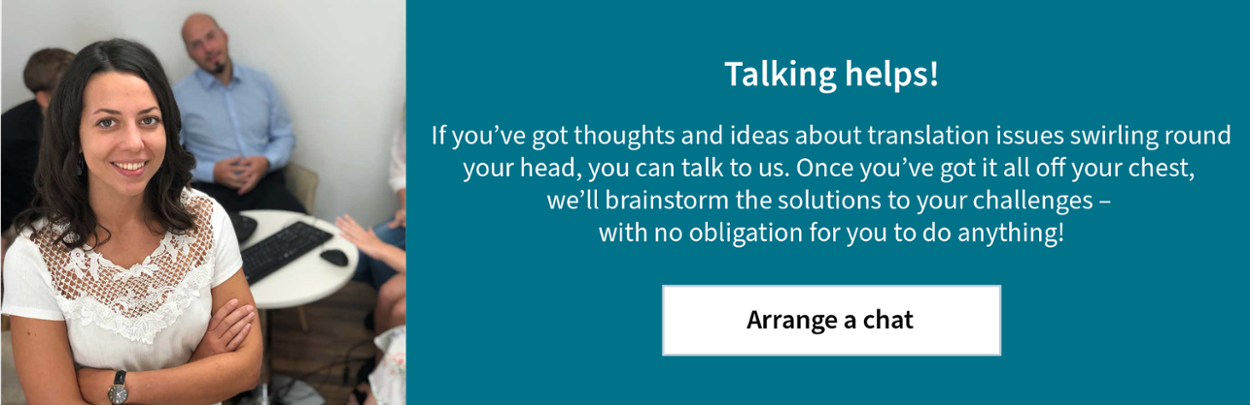 Talking helps!

If you’ve got thoughts and ideas about translation issues swirling round your head, you can talk to us. Once you’ve got it all off your chest, we’ll brainstorm the solutions to your challenges – with no obligation for you to do anything!

Arrange a chat